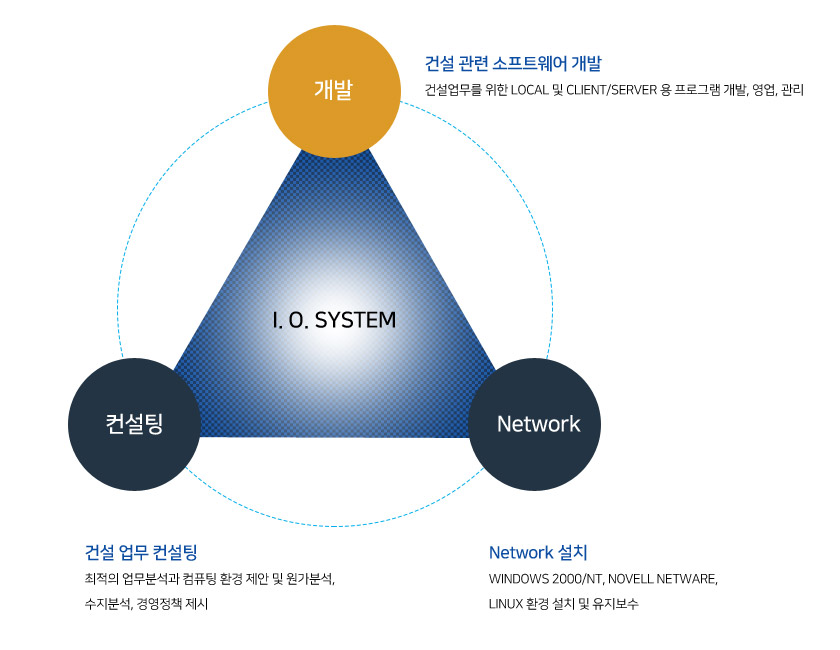 개발

건설 관련 소프트웨어 개발

건설업무를 위한 LOCAL 및 CLIENT/SERVER 용 프로그램 개발, 영업, 관리

I. O. SYSTEM

컨설팅

Network

건설 업무 컨설팅

최적의 업무분석과 컴퓨팅 환경 제안 및 원가분석, 수지분석, 경영정책 제시

Network 설치

WINDOWS 2000/NT, NOVELL NETWARE, LINUX 환경 설치 및 유지보수